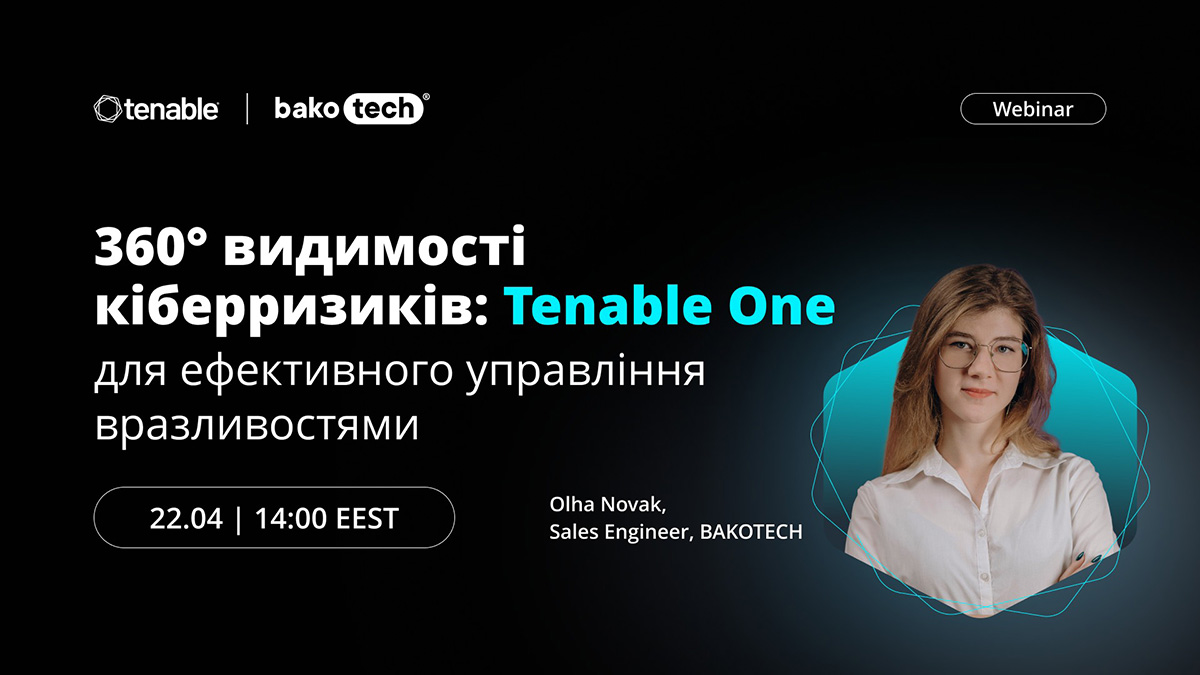 tenable | bako tech®

Webinar

360° видимості кіберризиків: Tenable One для ефективного управління вразливостями

22.04 | 14:00 EEST

Olha Novak,
Sales Engineer, BAKOTECH